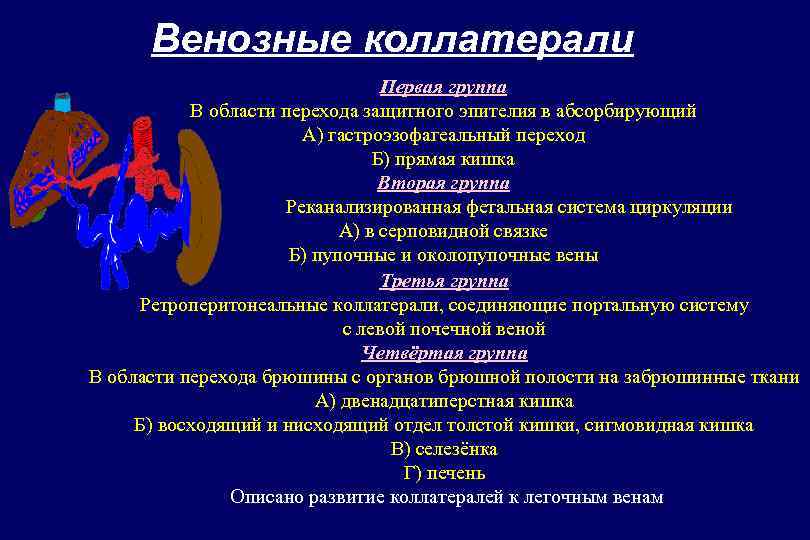 Венозные коллатерали

Первая группа
В области перехода защитного эпителия в абсорбирующий
А) гастроэзофагеальный переход
Б) прямая кишка

Вторая группа
Реканализированная фетальная система циркуляции
А) в серповидной связке
Б) пупочные и околопупочные вены

Третья группа
Ретроперитонеальные коллатерали, соединяющие портальную систему с левой почечной веной

Четвёртая группа
В области перехода брюшины с органов брюшной полости на забрюшинные ткани
А) двенадцатиперстная кишка
Б) восходящий и нисходящий отдел толстой кишки, сигмовидная кишка
В) селезёнка
Г) печень
Описано развитие коллатералей к легочным венам